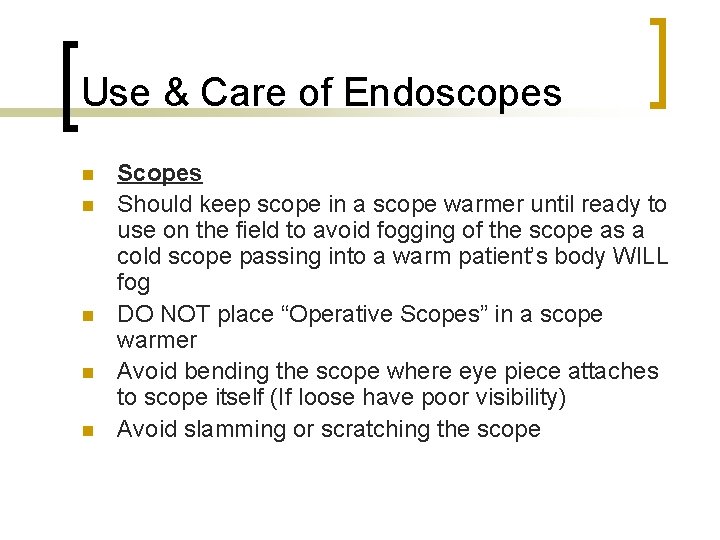 Use & Care of Endoscopes

- Scopes
- Should keep scope in a scope warmer until ready to use on the field to avoid fogging of the scope as a cold scope passing into a warm patient's body WILL fog
- DO NOT place "Operative Scopes" in a scope warmer
- Avoid bending the scope where eye piece attaches to scope itself (If loose have poor visibility)
- Avoid slamming or scratching the scope